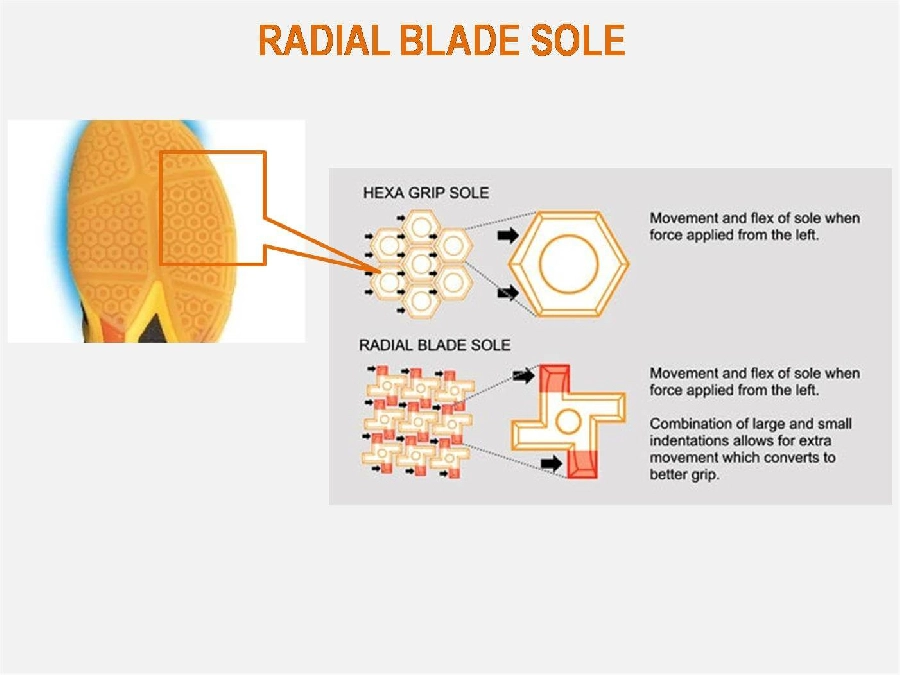 RADIAL BLADE SOLE

HEXA GRIP SOLE

Movement and flex of sole when force applied from the left.

RADIAL BLADE SOLE

Movement and flex of sole when force applied from the left.

Combination of large and small indentations allows for extra movement which converts to better grip.